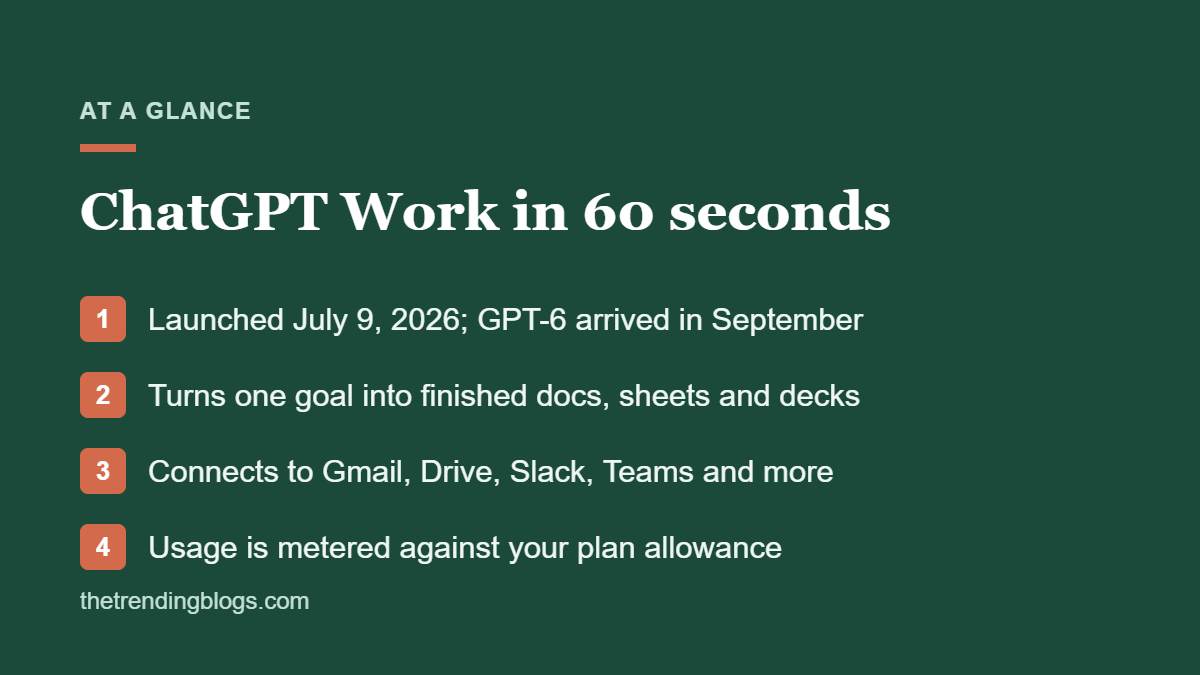 AT A GLANCE

ChatGPT Work in 60 seconds

1 Launched July 9, 2026; GPT-6 arrived in September

2 Turns one goal into finished docs, sheets and decks

3 Connects to Gmail, Drive, Slack, Teams and more

4 Usage is metered against your plan allowance

thetrendingblogs.com